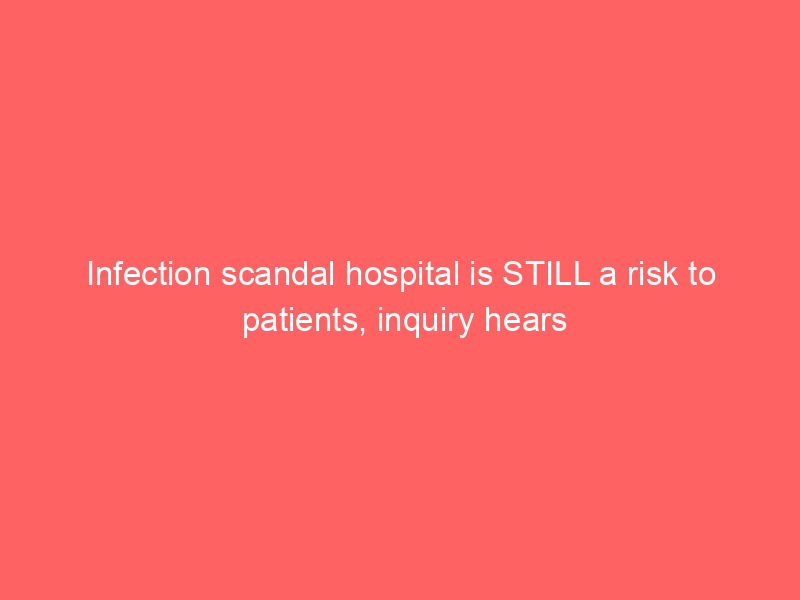 Infection scandal hospital is STILL a risk to patients, inquiry hears